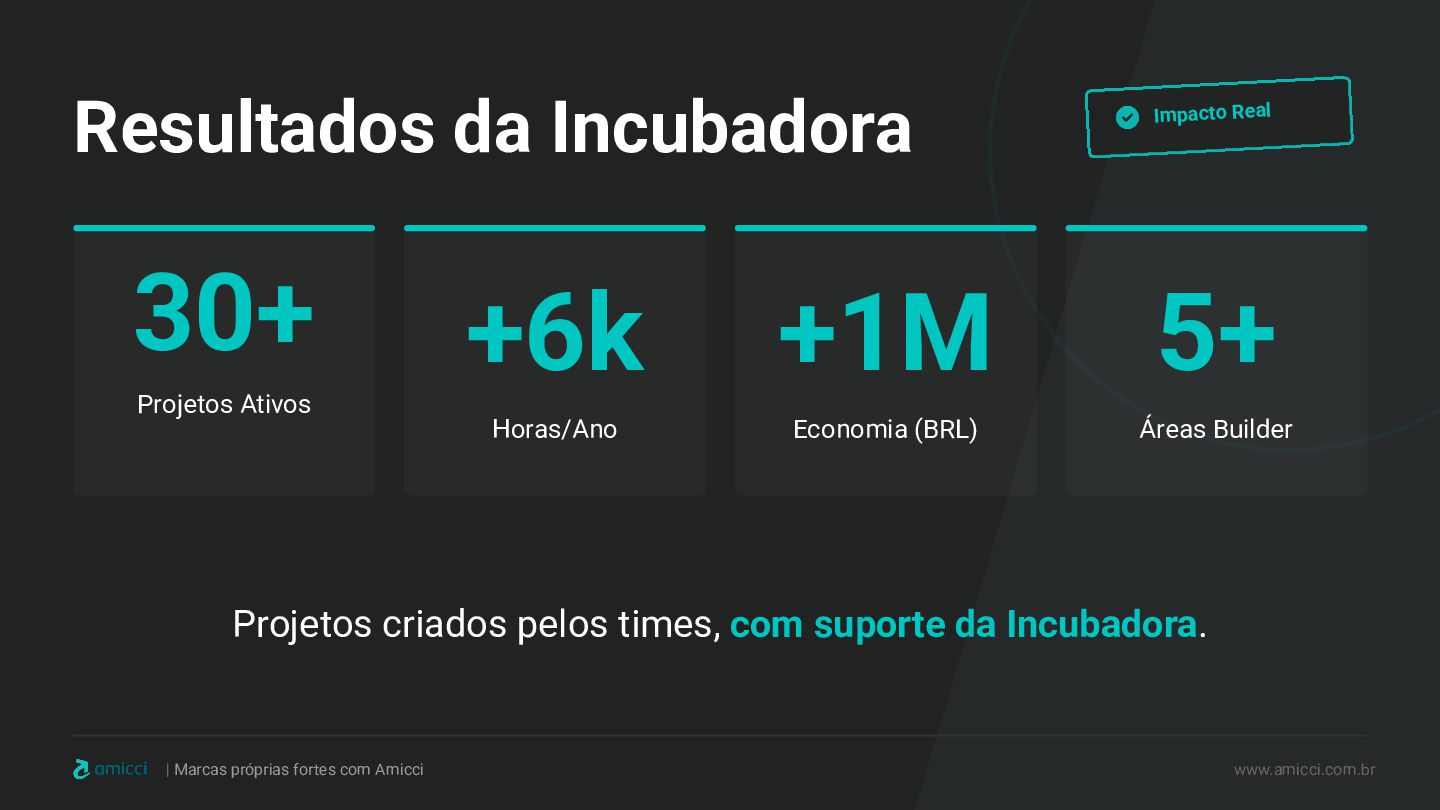 Resultados da Incubadora

Impacto Real

30+
Projetos Ativos

+6k
Horas/Ano

+1M
Economia (BRL)

5+
Áreas Builder

Projetos criados pelos times, com suporte da Incubadora.

amicci | Marcas próprias fortes com Amicci

www.amicci.com.br